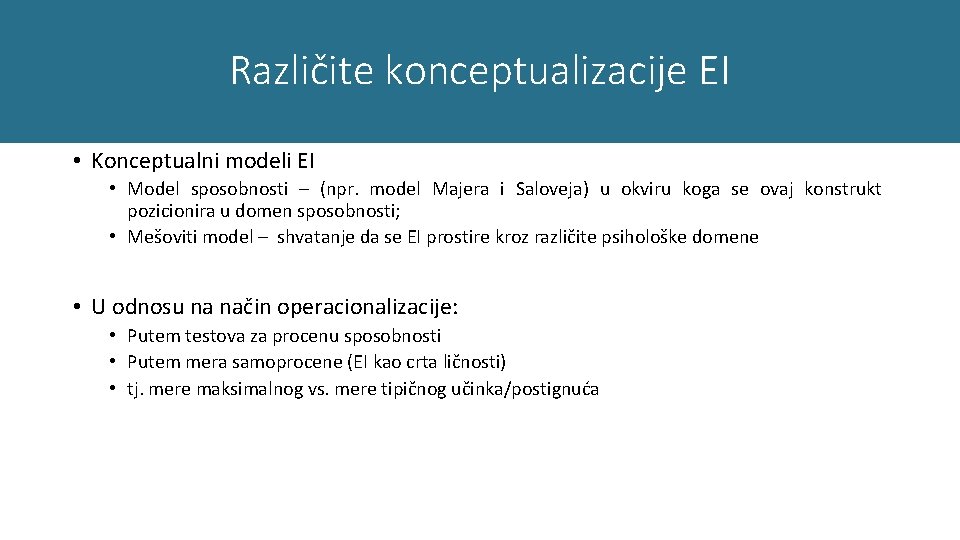 Različite konceptualizacije EI

• Konceptualni modeli EI
  • Model sposobnosti – (npr. model Majera i Saloveja) u okviru koga se ovaj konstrukt pozicionira u domen sposobnosti;
  • Mešoviti model – shvatanje da se EI prostire kroz različite psihološke domene

• U odnosu na način operacionalizacije:
  • Putem testova za procenu sposobnosti
  • Putem mera samoprocene (EI kao crta ličnosti)
  • tj. mere maksimalnog vs. mere tipičnog učinka/postignuća